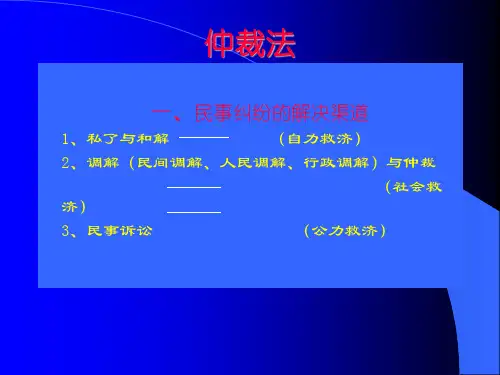 仲裁法

一、民事纠纷的解决渠道

1、私了与和解 ——— （自力救济）

2、调解（民间调解、人民调解、行政调解）与仲裁 ——— （社会救济） ———

3、民事诉讼 （公力救济）